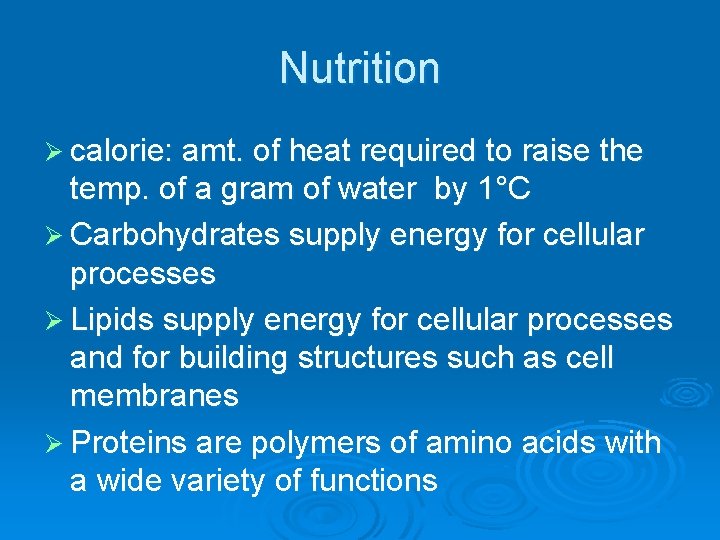 Nutrition

➢ calorie: amt. of heat required to raise the temp. of a gram of water by 1°C

➢ Carbohydrates supply energy for cellular processes

➢ Lipids supply energy for cellular processes and for building structures such as cell membranes

➢ Proteins are polymers of amino acids with a wide variety of functions